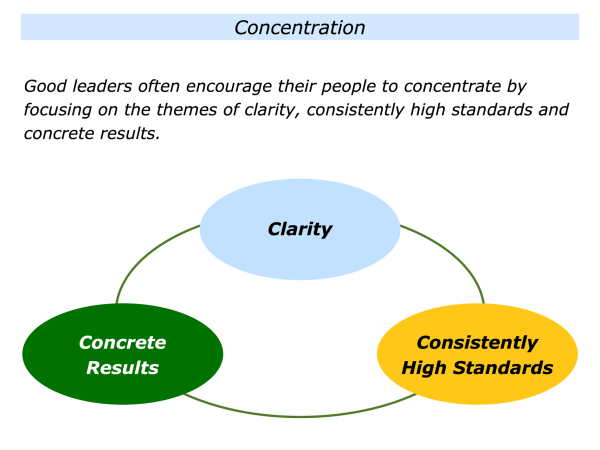 Concentration

Good leaders often encourage their people to concentrate by focusing on the themes of clarity, consistently high standards and concrete results.

Clarity

Concrete Results

Consistently High Standards